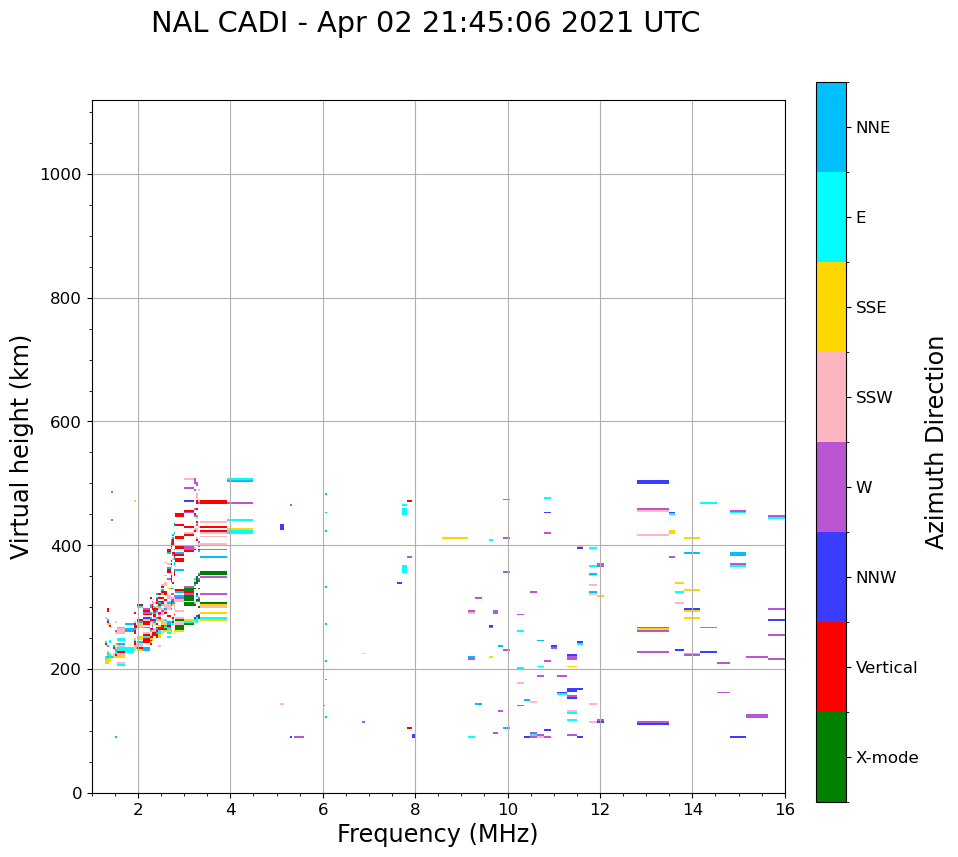 NAL CADI - Apr 02 21:45:06 2021 UTC

Virtual height (km)

1000
800
600
400
200
0

2
4
6
8
10
12
14
16

Frequency (MHz)

NNE
E
SSE
SSW
W
NNW
Vertical
X-mode

Azimuth Direction